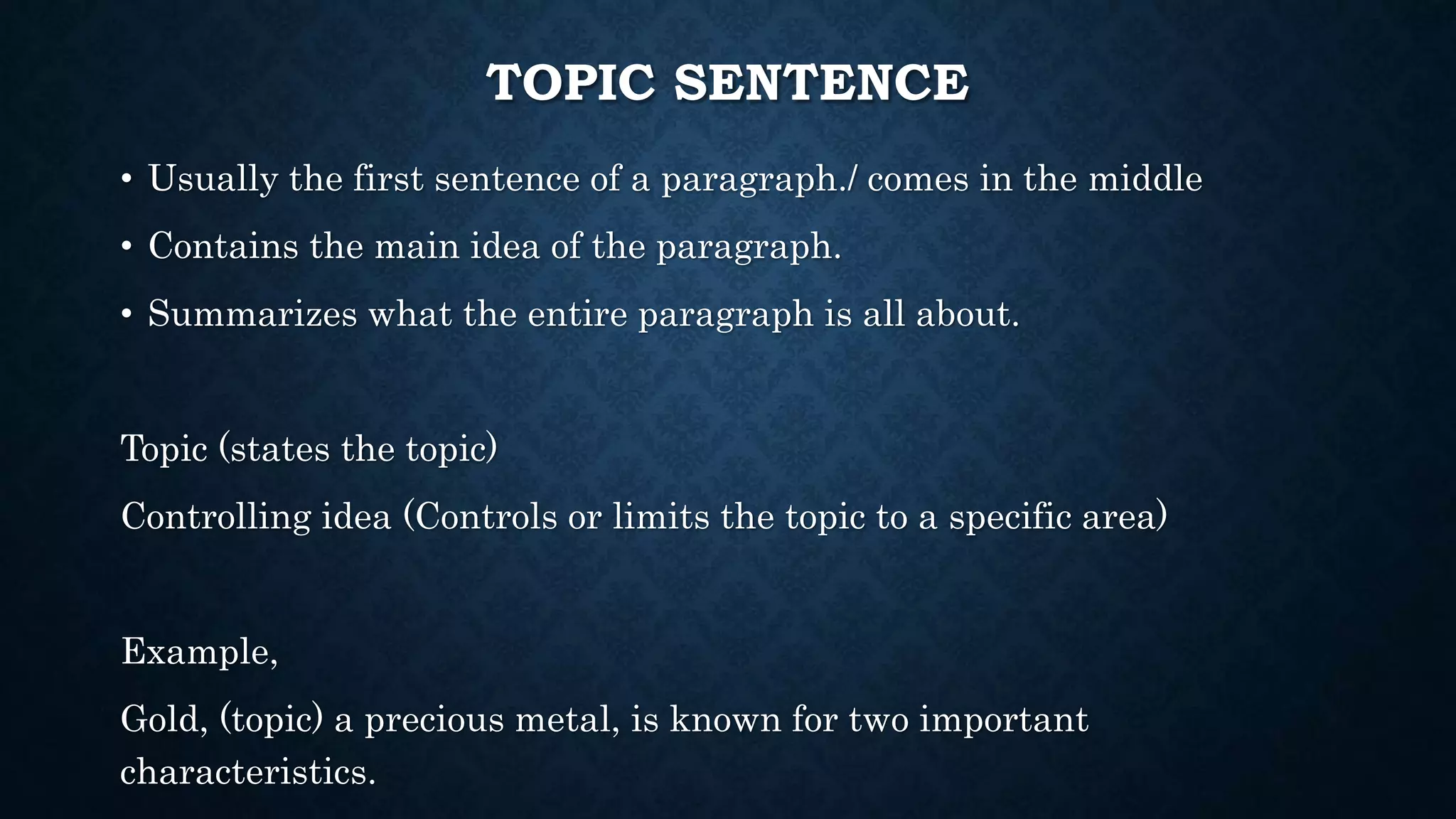 TOPIC SENTENCE

• Usually the first sentence of a paragraph./ comes in the middle
• Contains the main idea of the paragraph.
• Summarizes what the entire paragraph is all about.

Topic (states the topic)

Controlling idea (Controls or limits the topic to a specific area)

Example,

Gold, (topic) a precious metal, is known for two important characteristics.